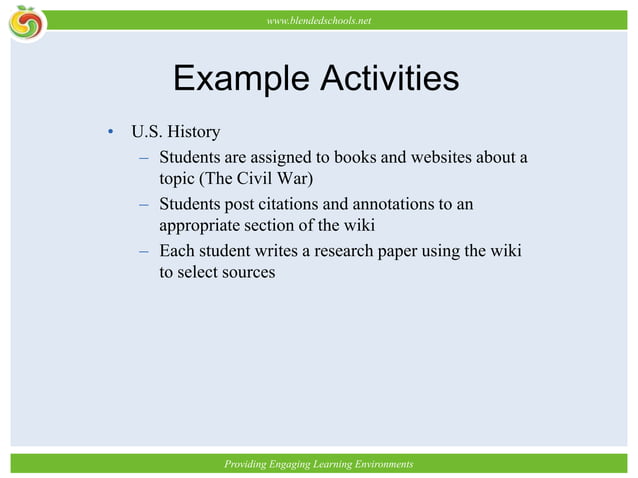 www.blendedschools.net

Example Activities

• U.S. History
 – Students are assigned to books and websites about a topic (The Civil War)
 – Students post citations and annotations to an appropriate section of the wiki
 – Each student writes a research paper using the wiki to select sources

Providing Engaging Learning Environments